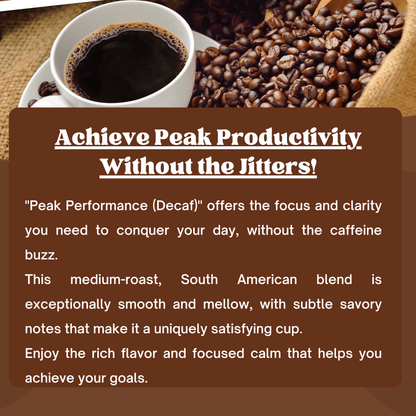 Achieve Peak Productivity Without the Jitters!

"Peak Performance (Decaf)" offers the focus and clarity you need to conquer your day, without the caffeine buzz.

This medium-roast, South American blend is exceptionally smooth and mellow, with subtle savory notes that make it a uniquely satisfying cup.

Enjoy the rich flavor and focused calm that helps you achieve your goals.